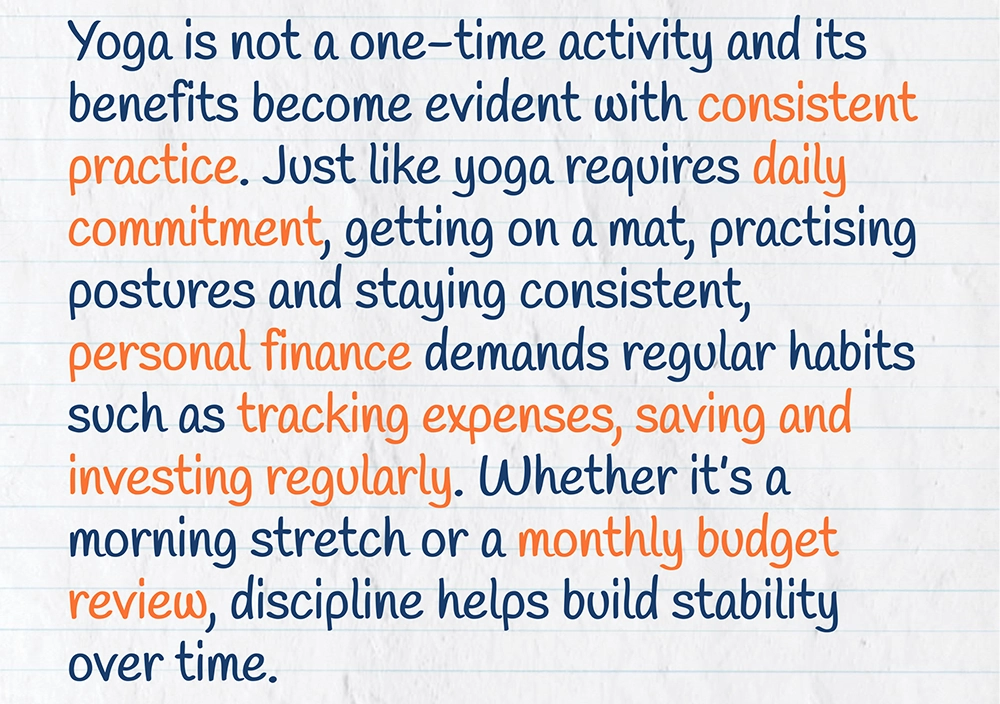 Yoga is not a one-time activity and its benefits become evident with consistent practice. Just like yoga requires daily commitment, getting on a mat, practising postures and staying consistent, personal finance demands regular habits such as tracking expenses, saving and investing regularly. Whether it's a morning stretch or a monthly budget review, discipline helps build stability over time.